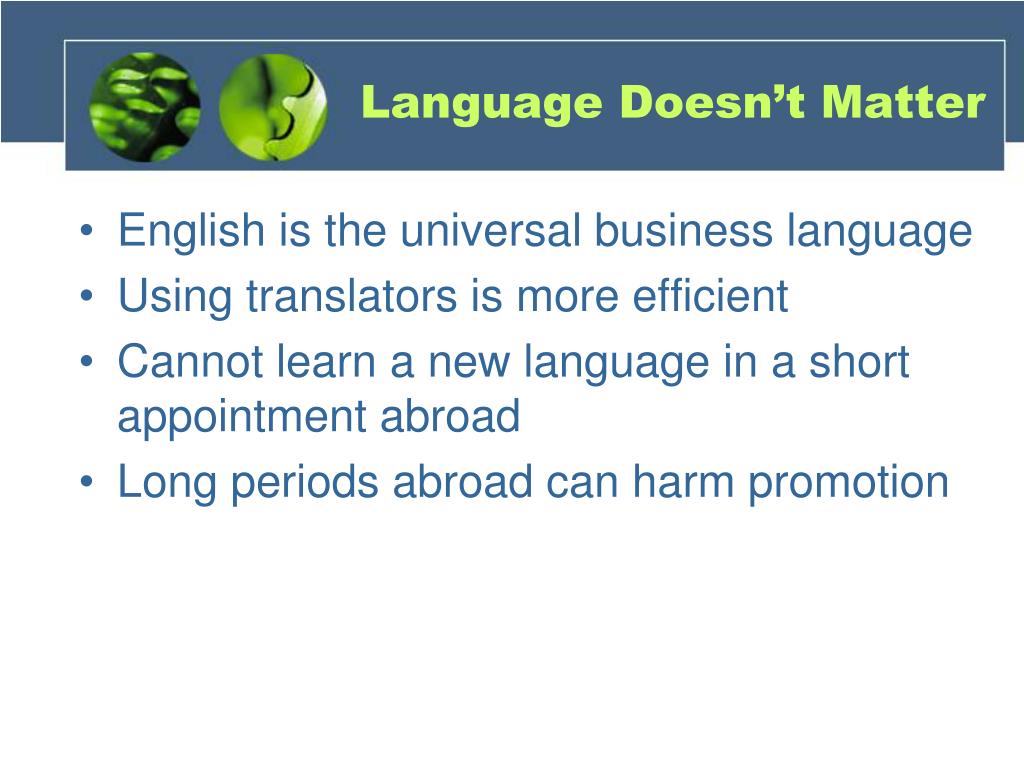 Language Doesn’t Matter

• English is the universal business language
• Using translators is more efficient
• Cannot learn a new language in a short appointment abroad
• Long periods abroad can harm promotion